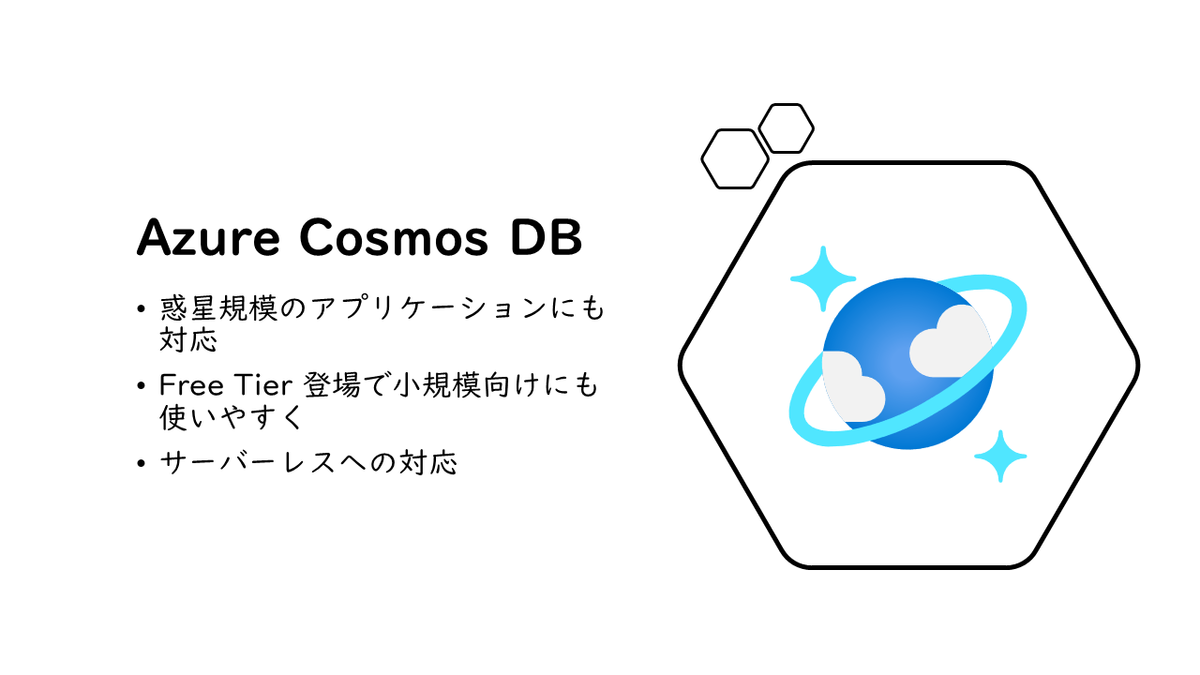 Azure Cosmos DB

• 惑星規模のアプリケーションにも対応
• Free Tier 登場で小規模向けにも使いやすく
• サーバーレスへの対応